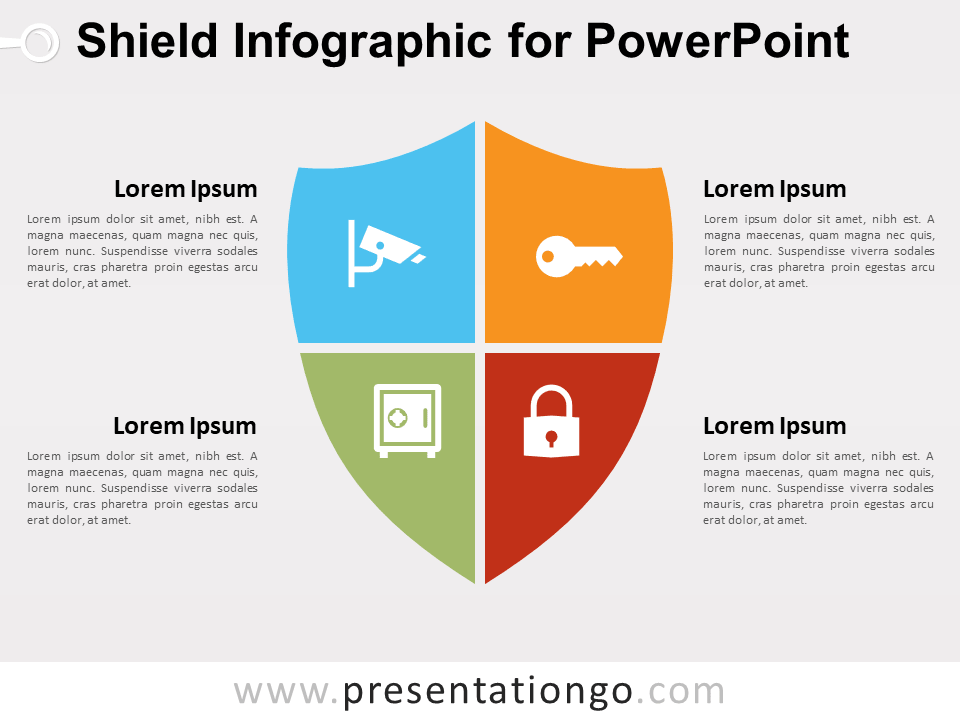 Shield Infographic for PowerPoint

Lorem Ipsum

Lorem ipsum dolor sit amet, nibh est. A magna maecenas, quam magna nec quis, lorem nunc. Suspendisse viverra sodales mauris, cras pharetra proin egestas arcu erat dolor, at amet.

Lorem Ipsum

Lorem ipsum dolor sit amet, nibh est. A magna maecenas, quam magna nec quis, lorem nunc. Suspendisse viverra sodales mauris, cras pharetra proin egestas arcu erat dolor, at amet.

Lorem Ipsum

Lorem ipsum dolor sit amet, nibh est. A magna maecenas, quam magna nec quis, lorem nunc. Suspendisse viverra sodales mauris, cras pharetra proin egestas arcu erat dolor, at amet.

Lorem Ipsum

Lorem ipsum dolor sit amet, nibh est. A magna maecenas, quam magna nec quis, lorem nunc. Suspendisse viverra sodales mauris, cras pharetra proin egestas arcu erat dolor, at amet.

www.presentationgo.com